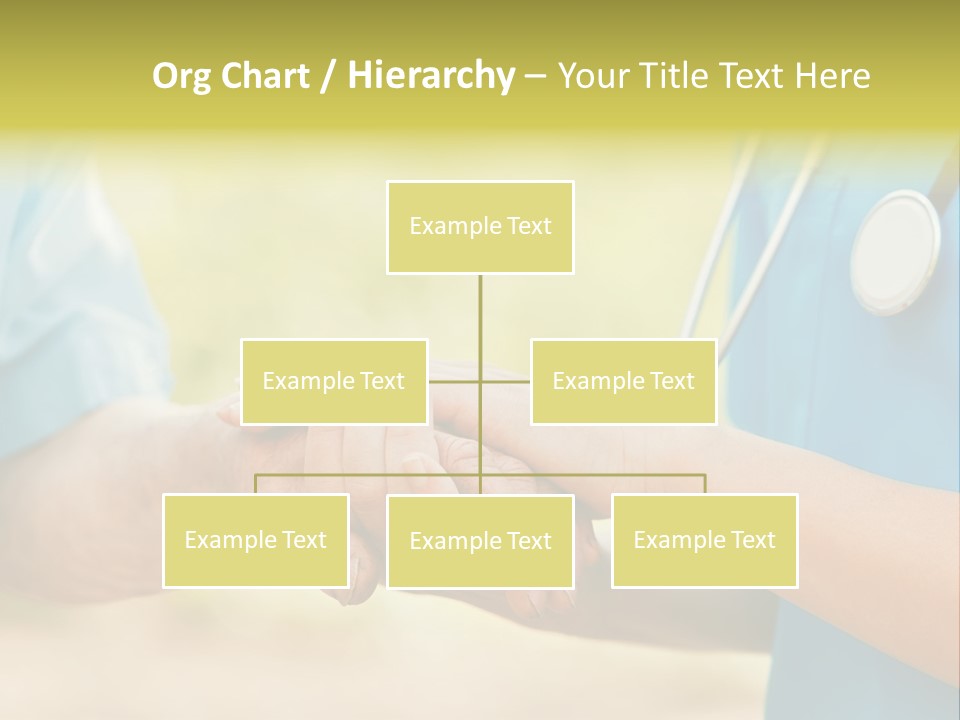 Org Chart / Hierarchy – Your Title Text Here

Example Text

Example Text

Example Text

Example Text

Example Text

Example Text